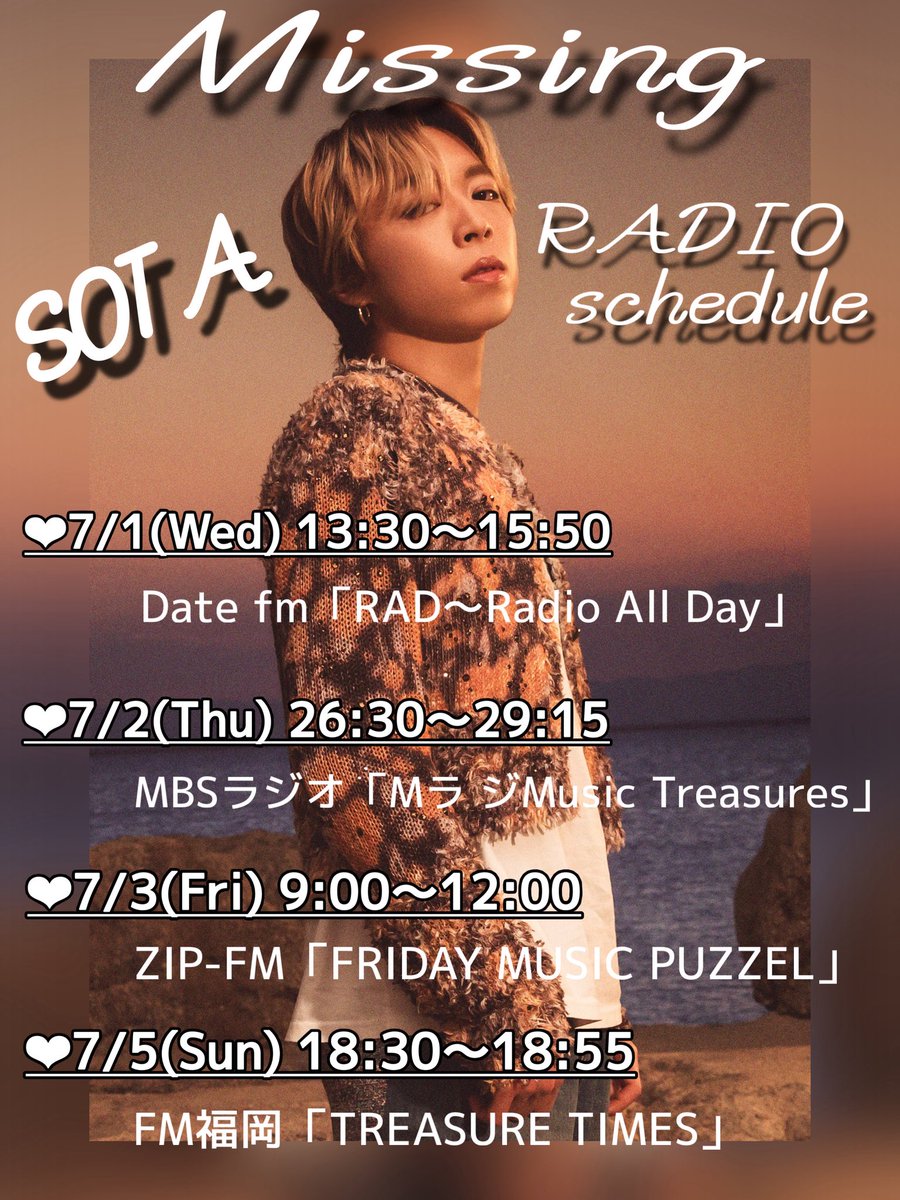 Missing

SOTA

RADIO schedule

❤7/1(Wed) 13:30〜15:50

Date fm「RAD〜Radio All Day」

❤7/2(Thu) 26:30〜29:15

MBSラジオ「Mラ ジMusic Treasures」

❤7/3(Fri) 9:00〜12:00

ZIP-FM「FRIDAY MUSIC PUZZEL」

❤7/5(Sun) 18:30〜18:55

FM福岡「TREASURE TIMES」